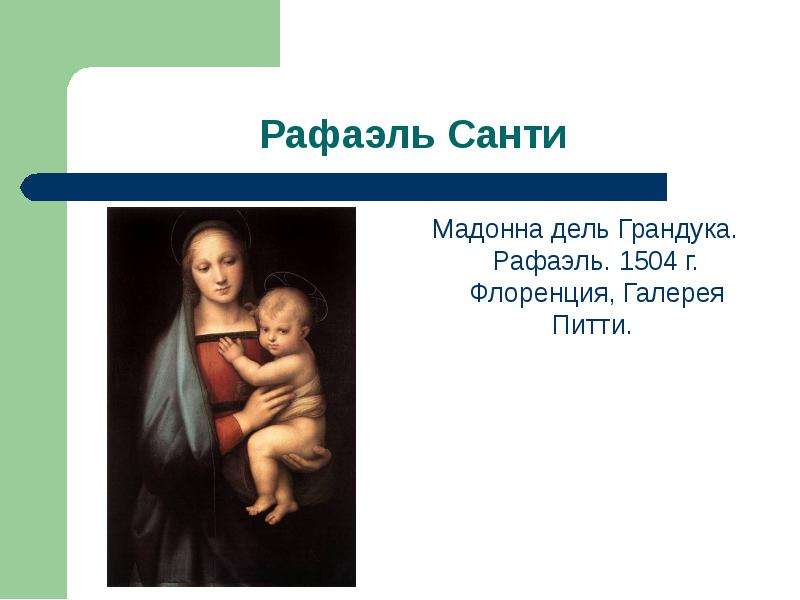 Рафаэль Санти

Мадонна дель Грандука. Рафаэль. 1504 г. Флоренция, Галерея Питти.